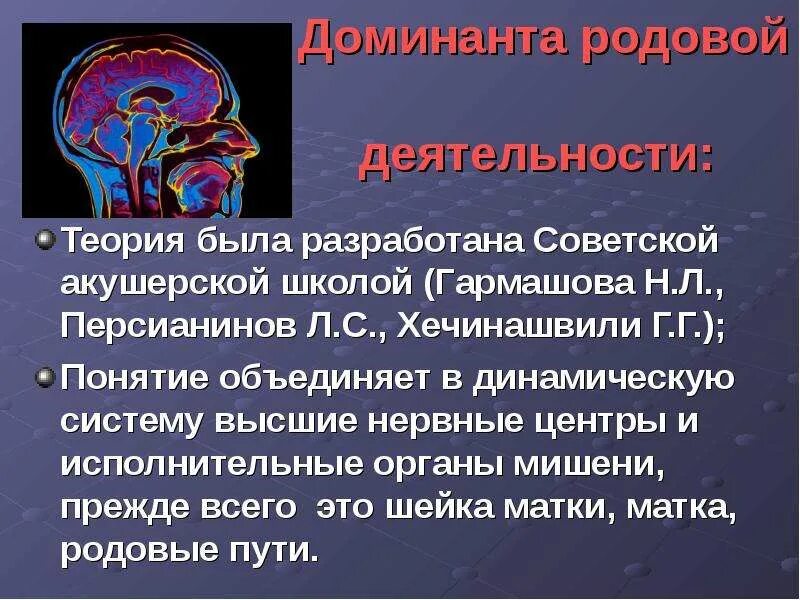 Доминанта родовой

деятельности:

Теория была разработана Советской акушерской школой (Гармашова Н.Л., Персианинов Л.С., Хечинашвили Г.Г.);

Понятие объединяет в динамическую систему высшие нервные центры и исполнительные органы мишени, прежде всего  это шейка матки, матка, родовые пути.